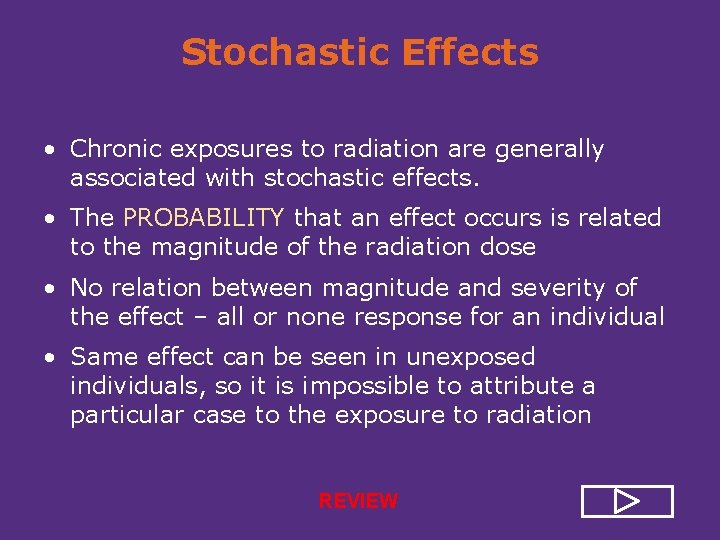 Stochastic Effects

• Chronic exposures to radiation are generally associated with stochastic effects.

• The PROBABILITY that an effect occurs is related to the magnitude of the radiation dose

• No relation between magnitude and severity of the effect – all or none response for an individual

• Same effect can be seen in unexposed individuals, so it is impossible to attribute a particular case to the exposure to radiation

REVIEW